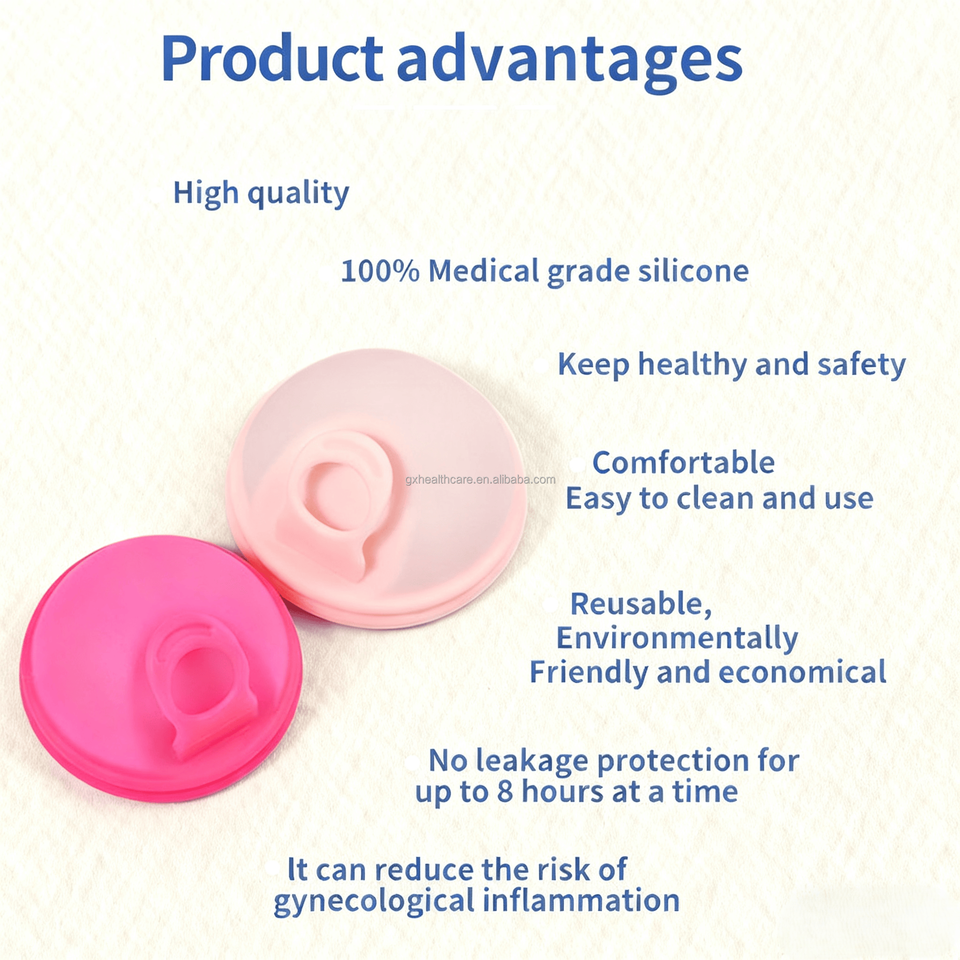 Product advantages

High quality

100% Medical grade silicone

Keep healthy and safety

gxhealthcare.en.alibaba.com

Comfortable
Easy to clean and use

Reusable,
Environmentally
Friendly and economical

No leakage protection for up to 8 hours at a time

It can reduce the risk of gynecological inflammation